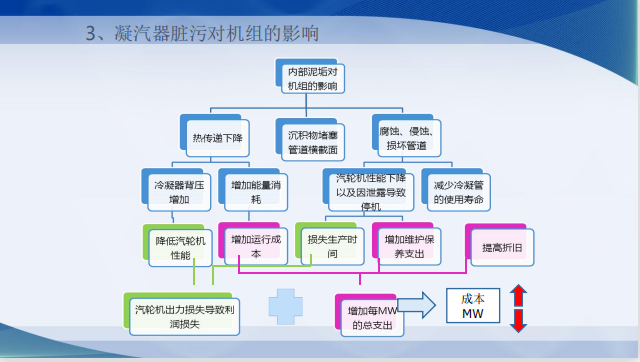 3、凝汽器脏污对机组的影响

内部泥垢对机组的影响

热传递下降

沉积物堵塞管道横截面

腐蚀、侵蚀、损坏管道

冷凝器背压增加

增加能量消耗

汽轮机性能下降以及因泄露导致停机

减少冷凝管的使用寿命

降低汽轮机性能

增加运行成本

损失生产时间

增加维护保养支出

提高折旧

汽轮机出力损失导致利润损失

增加每MW的总支出

成本
MW